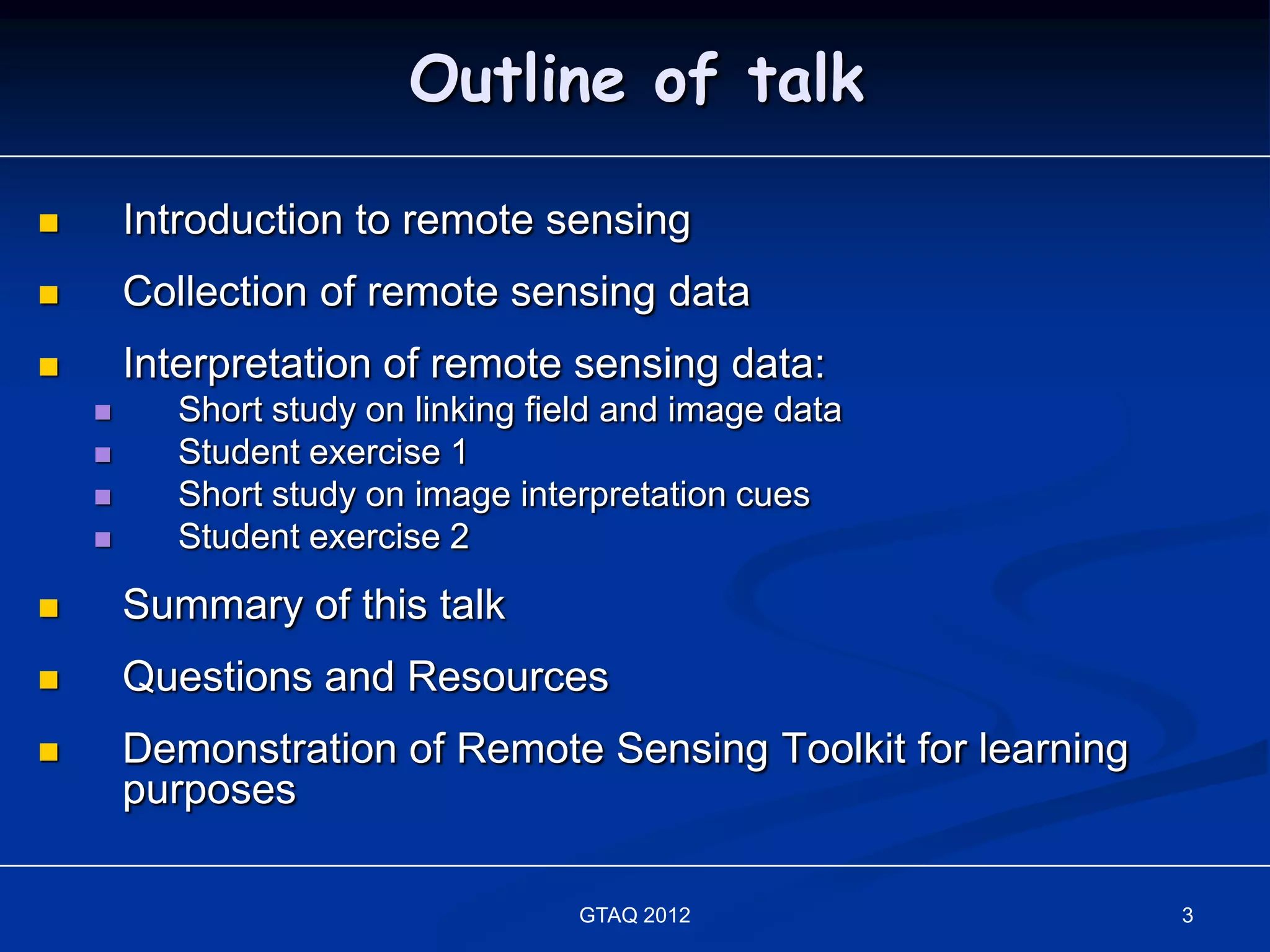 Outline of talk

- Introduction to remote sensing
- Collection of remote sensing data
- Interpretation of remote sensing data:
  - Short study on linking field and image data
  - Student exercise 1
  - Short study on image interpretation cues
  - Student exercise 2
- Summary of this talk
- Questions and Resources
- Demonstration of Remote Sensing Toolkit for learning purposes

GTAQ 2012

3